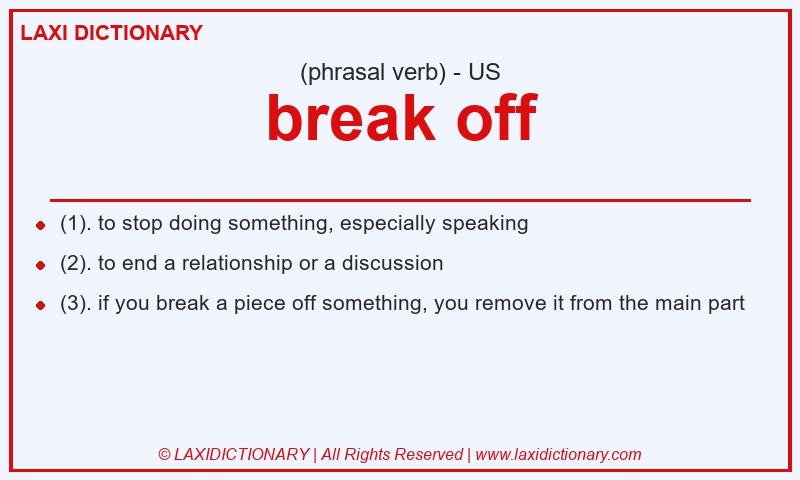 LAXI DICTIONARY

(phrasal verb) - US

break off

- (1). to stop doing something, especially speaking
- (2). to end a relationship or a discussion
- (3). if you break a piece off something, you remove it from the main part

© LAXIDICTIONARY | All Rights Reserved | www.laxidictionary.com